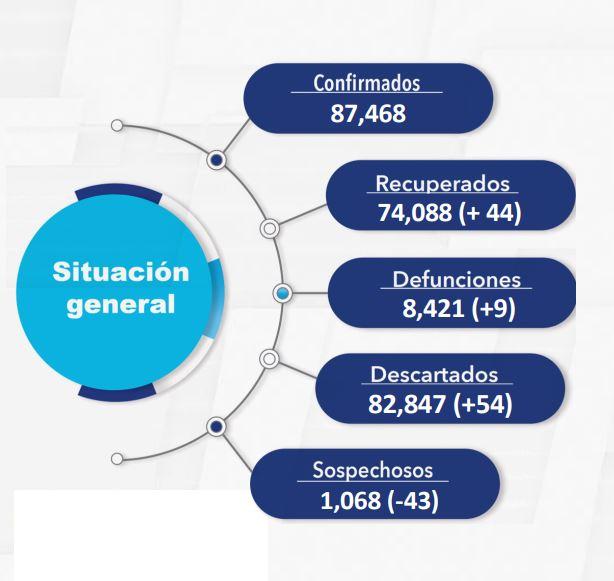 Situación general

Confirmados
87,468

Recuperados
74,088 (+ 44)

Defunciones
8,421 (+9)

Descartados
82,847 (+54)

Sospechosos
1,068 (-43)